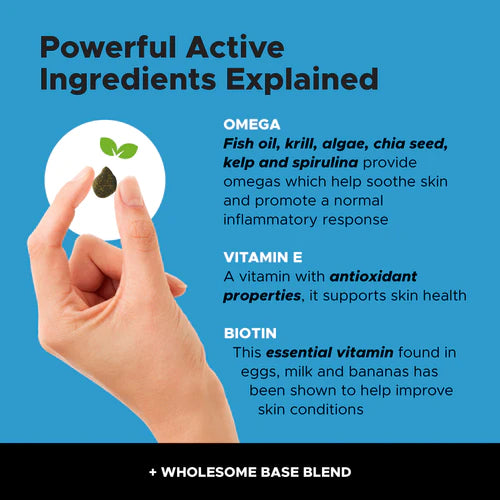 Powerful Active Ingredients Explained

OMEGA
Fish oil, krill, algae, chia seed, kelp and spirulina provide omegas which help soothe skin and promote a normal inflammatory response

VITAMIN E
A vitamin with antioxidant properties, it supports skin health

BIOTIN
This essential vitamin found in eggs, milk and bananas has been shown to help improve skin conditions

+ WHOLESOME BASE BLEND